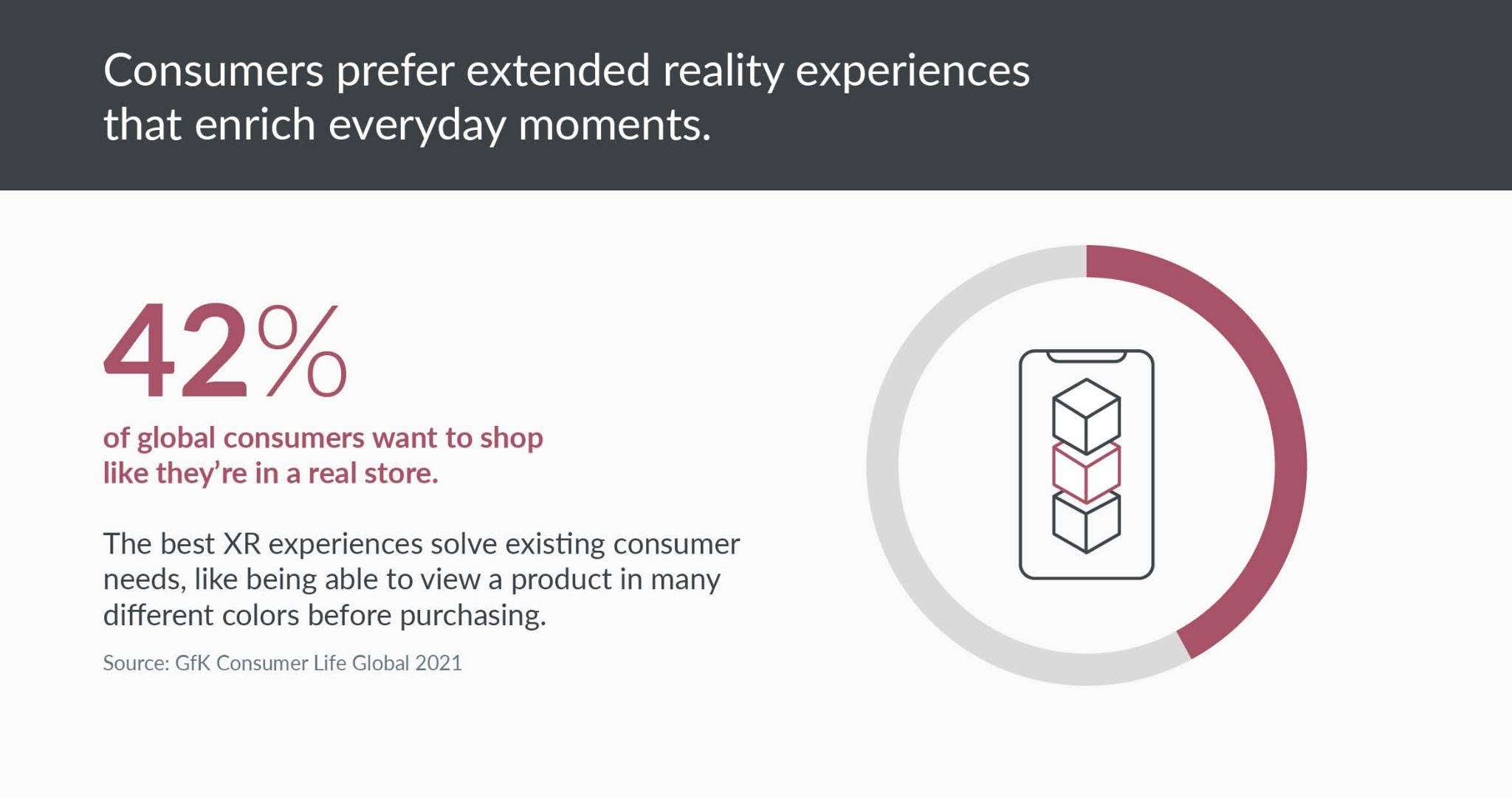 Consumers prefer extended reality experiences that enrich everyday moments.

42%

of global consumers want to shop like they're in a real store.

The best XR experiences solve existing consumer needs, like being able to view a product in many different colors before purchasing.

Source: GfK Consumer Life Global 2021